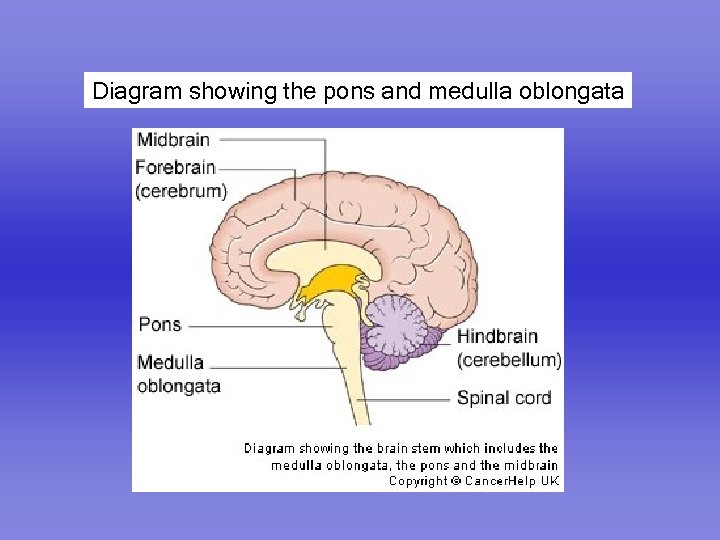 Diagram showing the pons and medulla oblongata

Midbrain

Forebrain (cerebrum)

Pons

Medulla oblongata

Hindbrain (cerebellum)

Spinal cord

Diagram showing the brain stem which includes the medulla oblongata, the pons and the midbrain
Copyright © CancerHelp UK